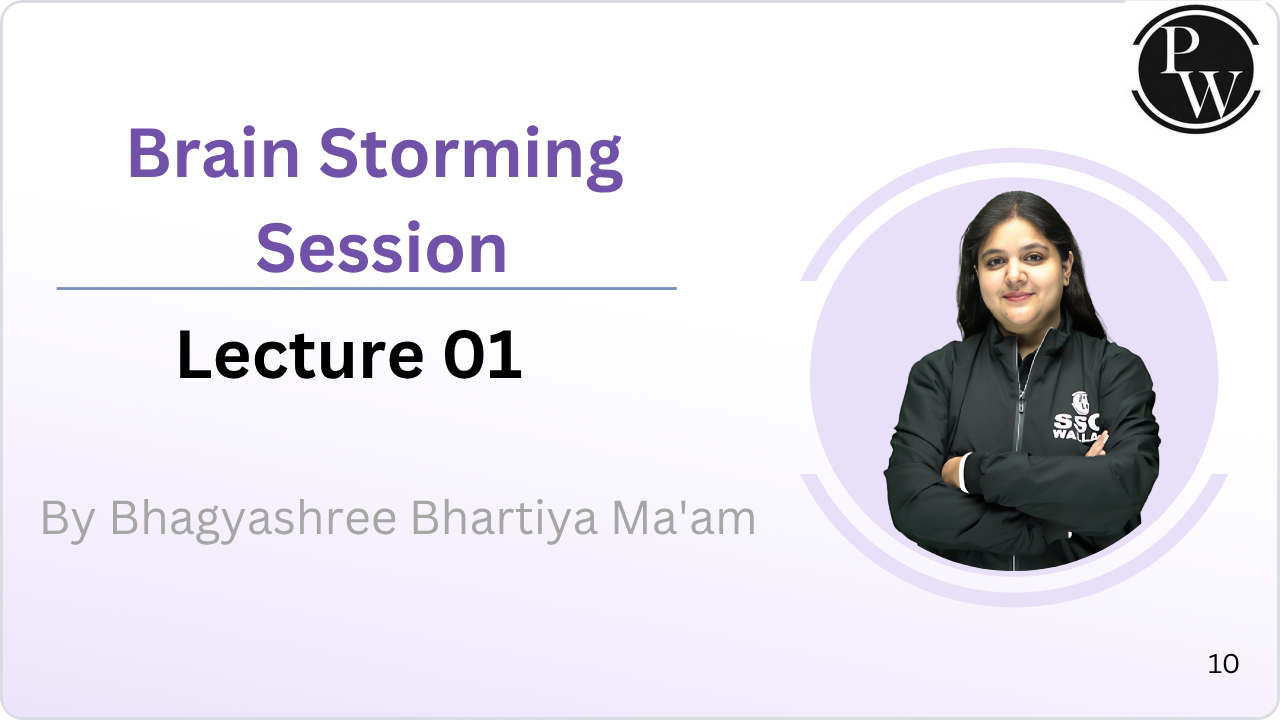 PW

Brain Storming Session

Lecture 01

By Bhagyashree Bhartiya Ma'am

SSC WALLAH

10